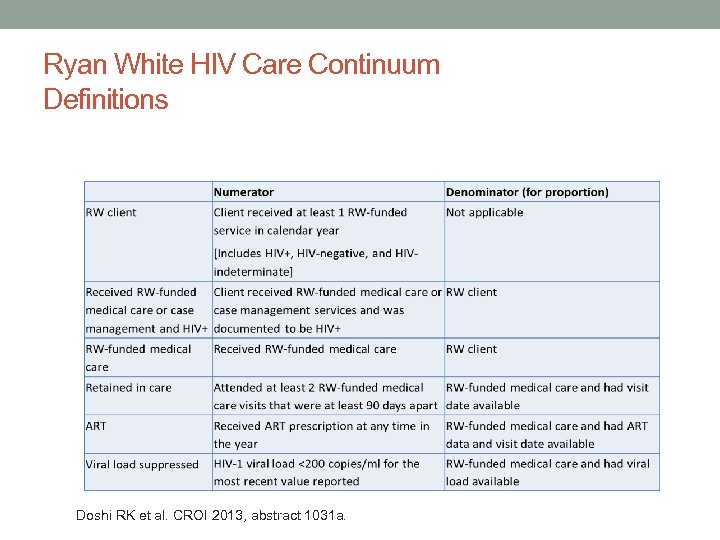 Ryan White HIV Care Continuum Definitions

| | Numerator | Denominator (for proportion) |
|---|---|---|
| RW client | Client received at least 1 RW-funded service in calendar year [Includes HIV+, HIV-negative, and HIV-indeterminate] | Not applicable |
| Received RW-funded medical care or case management and HIV+ | Client received RW-funded medical care or case management services and was documented to be HIV+ | RW client |
| RW-funded medical care | Received RW-funded medical care | RW client |
| Retained in care | Attended at least 2 RW-funded medical care visits that were at least 90 days apart | RW-funded medical care and had visit date available |
| ART | Received ART prescription at any time in the year | RW-funded medical care and had ART data and visit date available |
| Viral load suppressed | HIV-1 viral load <200 copies/ml for the most recent value reported | RW-funded medical care and had viral load available |

Doshi RK et al. CROI 2013, abstract 1031a.